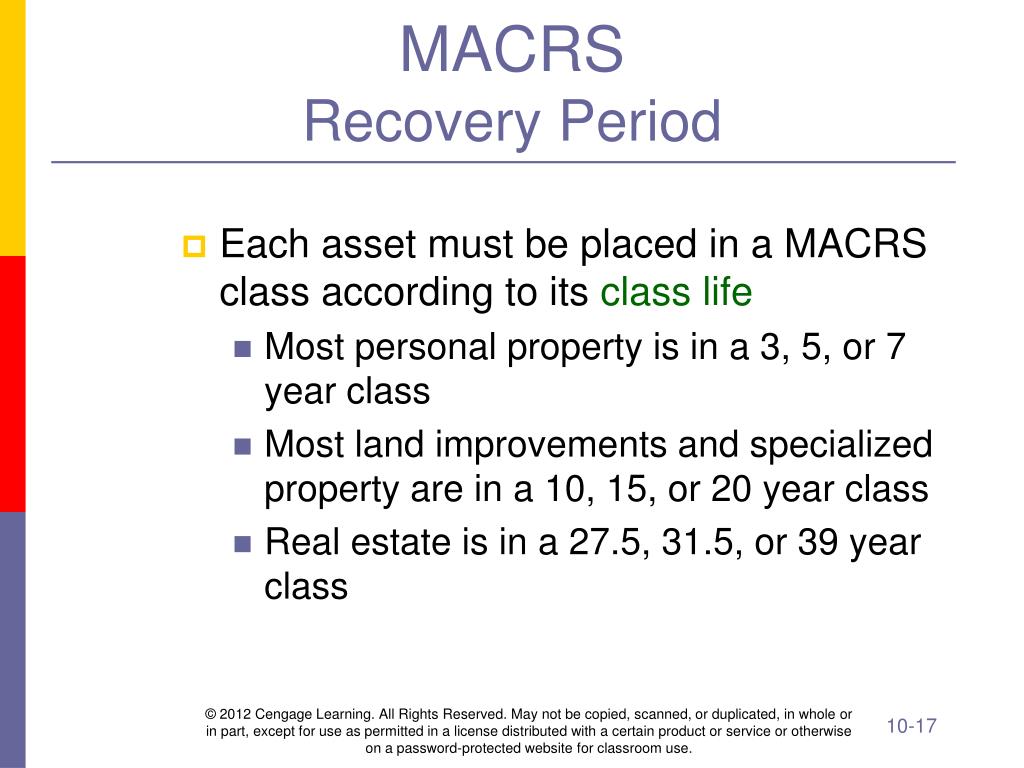 MACRS
Recovery Period

Each asset must be placed in a MACRS class according to its class life

Most personal property is in a 3, 5, or 7 year class

Most land improvements and specialized property are in a 10, 15, or 20 year class

Real estate is in a 27.5, 31.5, or 39 year class

© 2012 Cengage Learning. All Rights Reserved. May not be copied, scanned, or duplicated, in whole or in part, except for use as permitted in a license distributed with a certain product or service or otherwise on a password-protected website for classroom use.

10-17